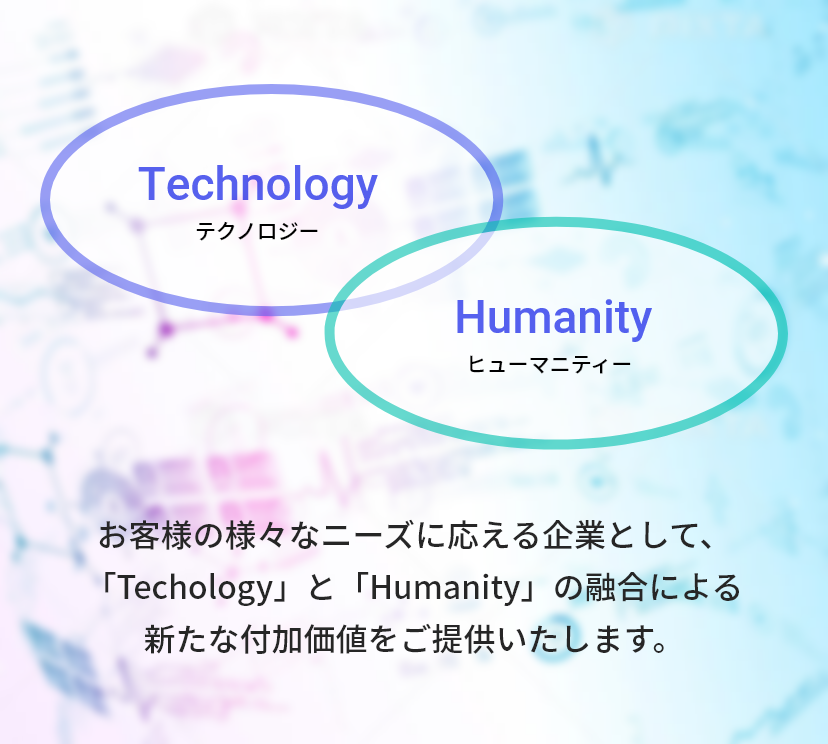 Technology
テクノロジー

Humanity
ヒューマニティー

お客様の様々なニーズに応える企業として、「Techology」と「Humanity」の融合による新たな付加価値をご提供いたします。